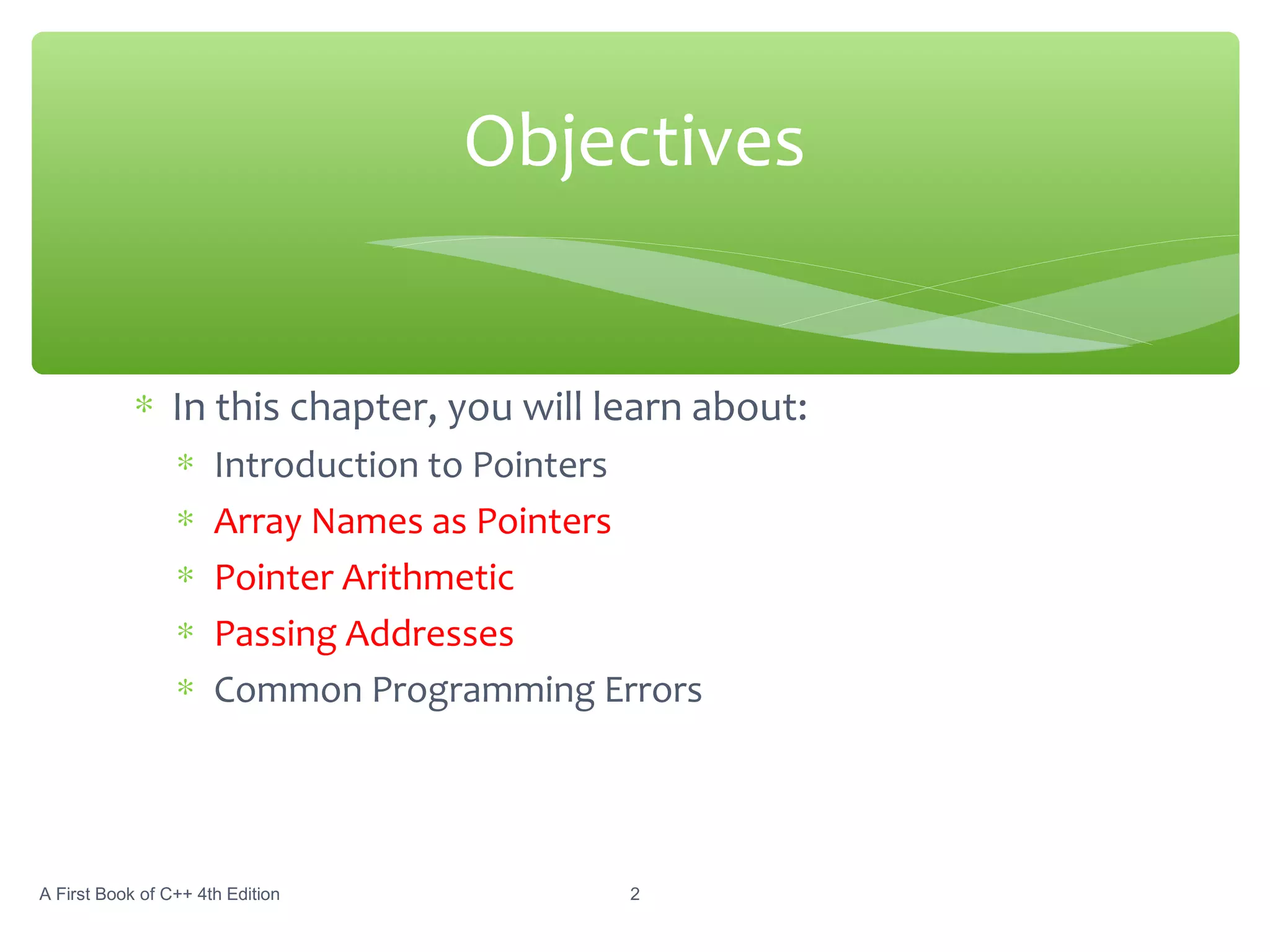 Objectives

* In this chapter, you will learn about:
  * Introduction to Pointers
  * Array Names as Pointers
  * Pointer Arithmetic
  * Passing Addresses
  * Common Programming Errors

A First Book of C++ 4th Edition

2